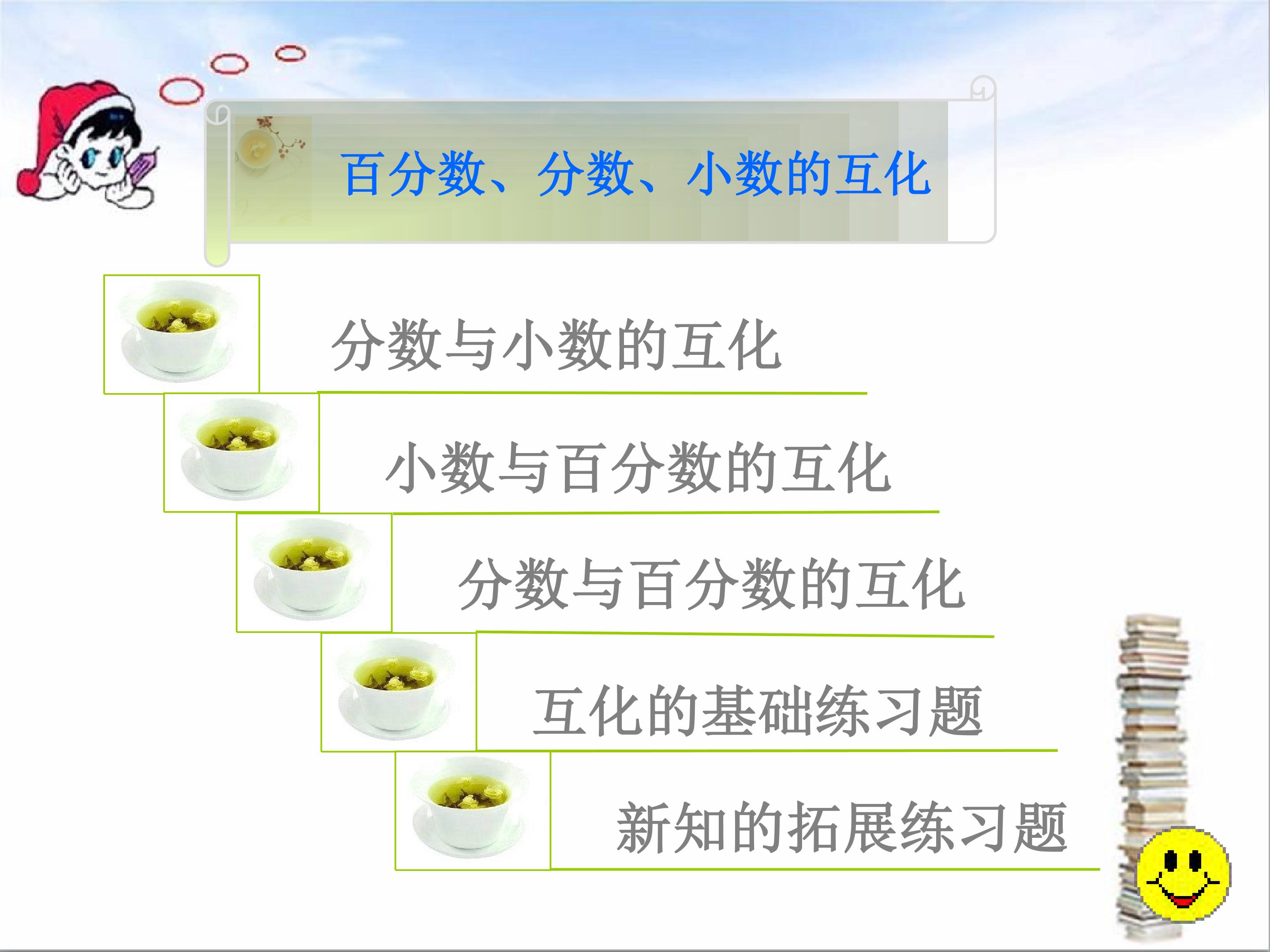 百分数、分数、小数的互化

分数与小数的互化

小数与百分数的互化

分数与百分数的互化

互化的基础练习题

新知的拓展练习题